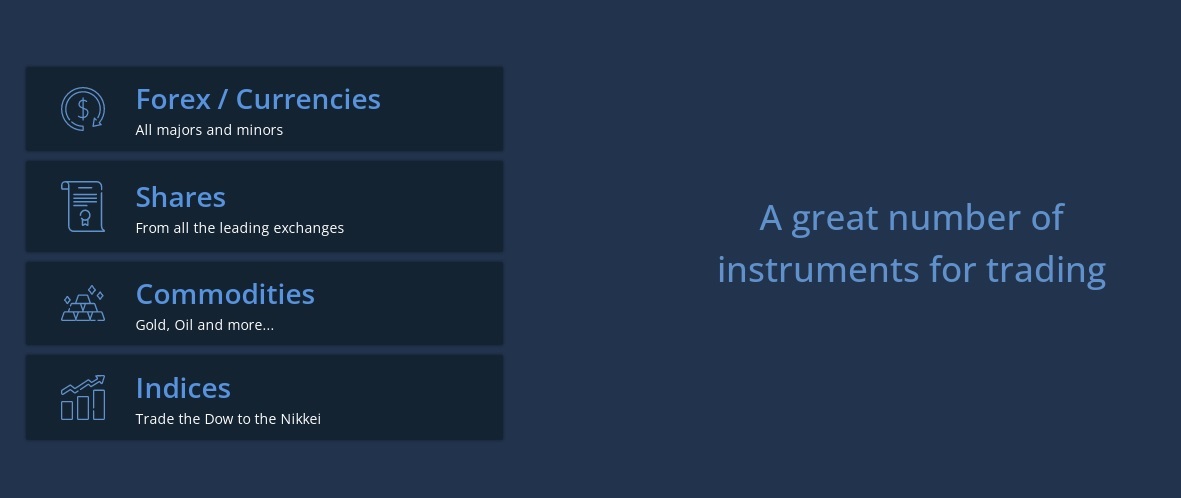 Forex / Currencies
All majors and minors

Shares
From all the leading exchanges

Commodities
Gold, Oil and more...

Indices
Trade the Dow to the Nikkei

A great number of instruments for trading